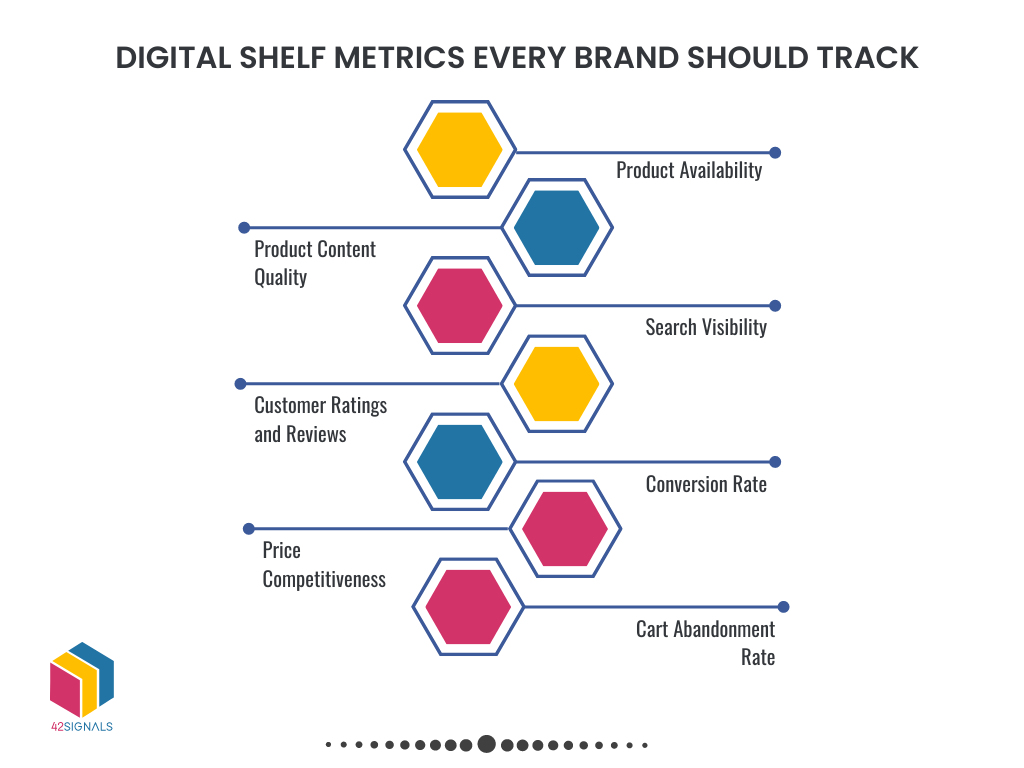 DIGITAL SHELF METRICS EVERY BRAND SHOULD TRACK

Product Availability

Product Content Quality

Search Visibility

Customer Ratings and Reviews

Conversion Rate

Price Competitiveness

Cart Abandonment Rate

42SIGNALS